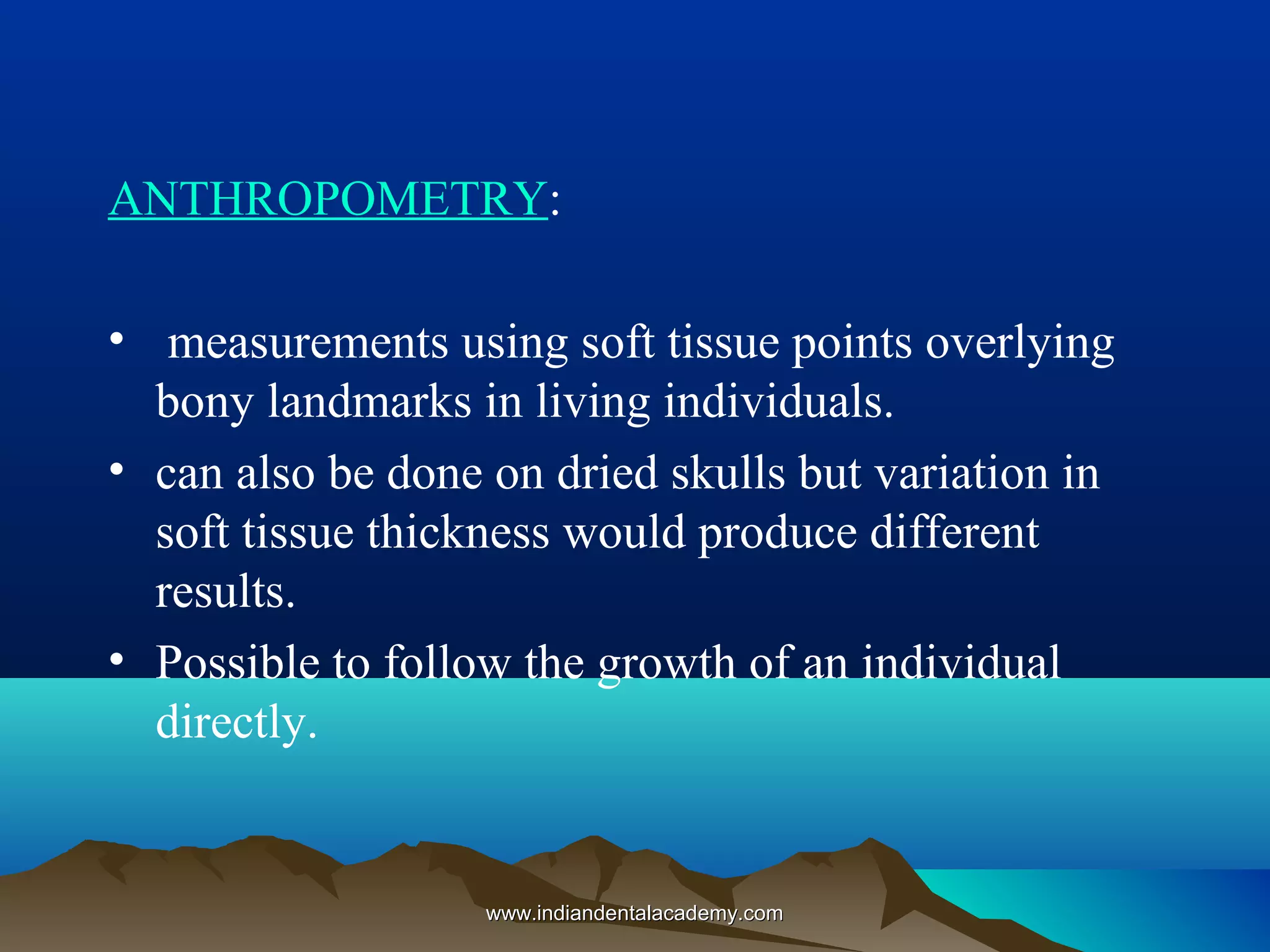 ANTHROPOMETRY:

• measurements using soft tissue points overlying bony landmarks in living individuals.

• can also be done on dried skulls but variation in soft tissue thickness would produce different results.

• Possible to follow the growth of an individual directly.

www.indiandentalacademy.com